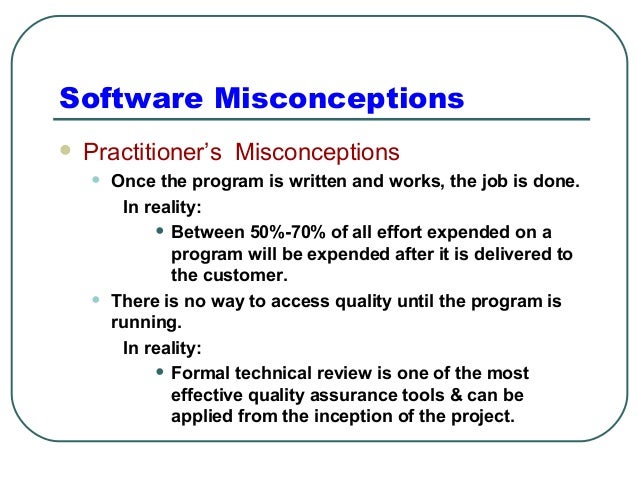 Software Misconceptions

- Practitioner's Misconceptions
  - Once the program is written and works, the job is done.
    In reality:
    - Between 50%-70% of all effort expended on a program will be expended after it is delivered to the customer.
  - There is no way to access quality until the program is running.
    In reality:
    - Formal technical review is one of the most effective quality assurance tools & can be applied from the inception of the project.